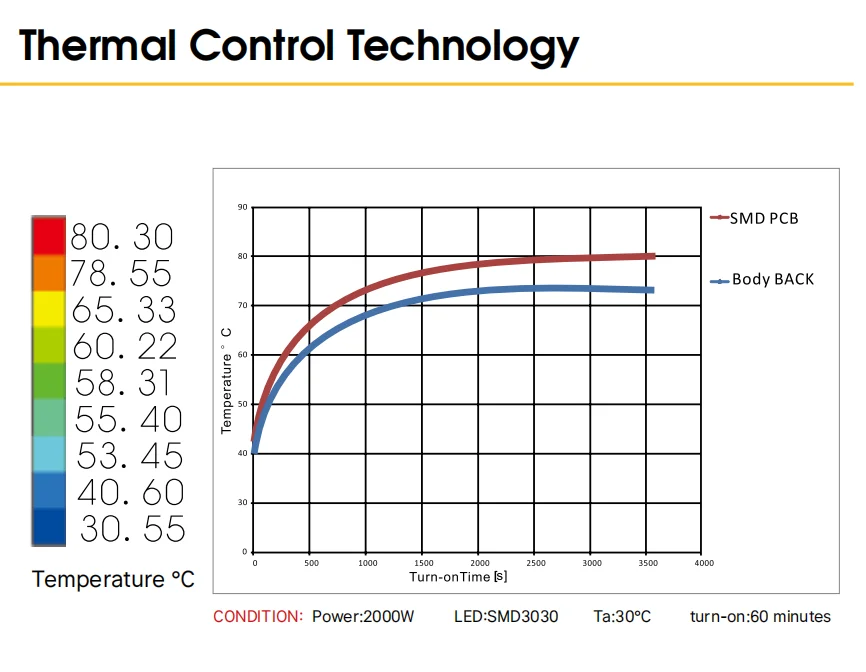 Thermal Control Technology

80. 30
78. 55
65. 33
60. 22
58. 31
55. 40
53. 45
40. 60
30. 55

Temperature °C

90
80
70
60
50
40
30
0

Temperature ° C

0 500 1000 1500 2000 2500 3000 3500 4000

Turn-onTime [s]

SMD PCB
Body BACK

CONDITION: Power:2000W LED:SMD3030 Ta:30°C turn-on:60 minutes